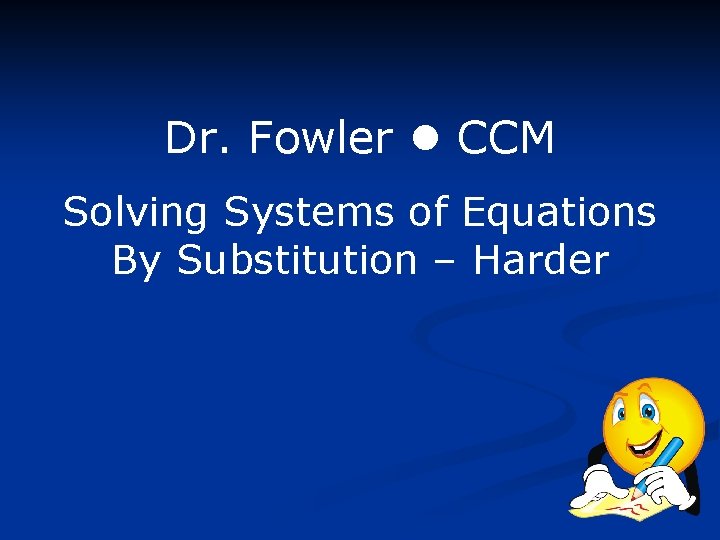 Dr. Fowler ● CCM

Solving Systems of Equations By Substitution – Harder